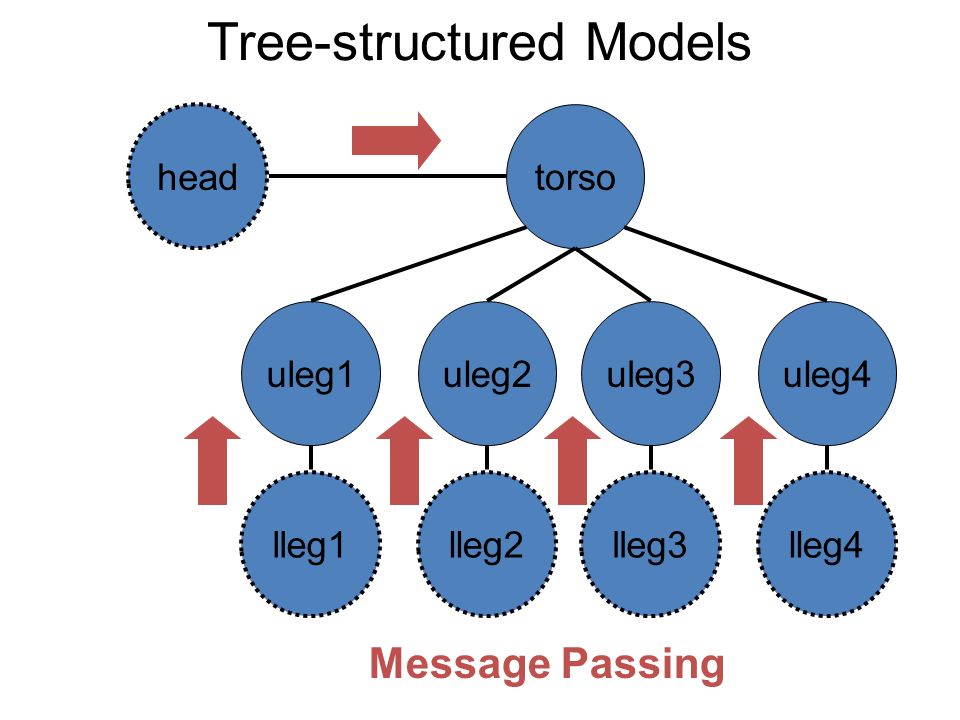 Tree-structured Models

head

torso

uleg1

uleg2

uleg3

uleg4

lleg1

lleg2

lleg3

lleg4

Message Passing